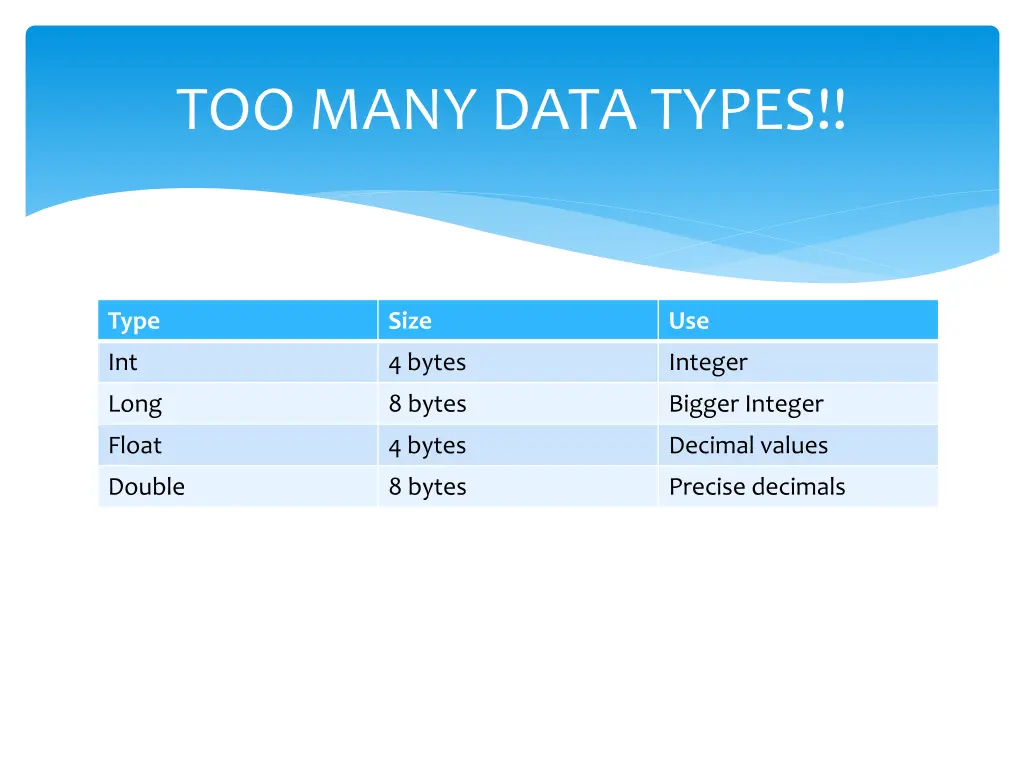 TOO MANY DATA TYPES!!

| Type | Size | Use |
|---|---|---|
| Int | 4 bytes | Integer |
| Long | 8 bytes | Bigger Integer |
| Float | 4 bytes | Decimal values |
| Double | 8 bytes | Precise decimals |